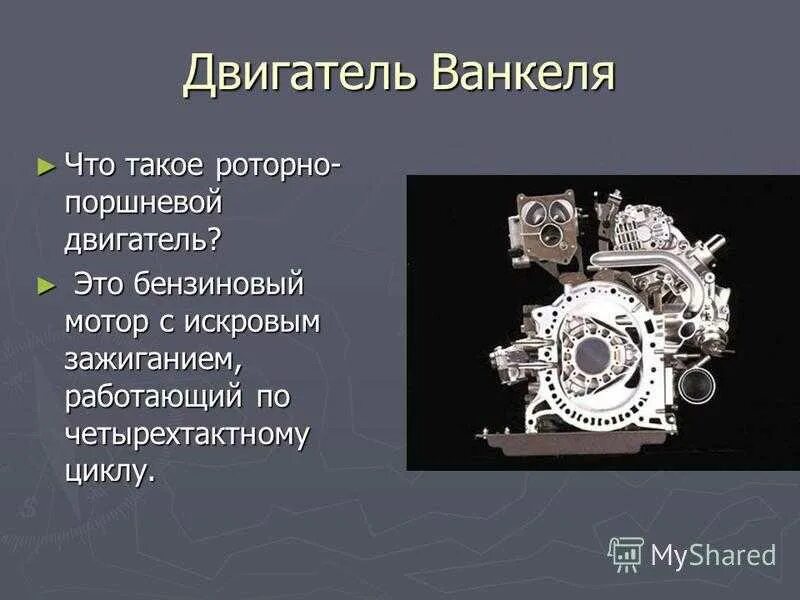 Двигатель Ванкеля

► Что такое роторно-поршневой двигатель?

► Это бензиновый мотор с искровым зажиганием, работающий по четырехтактному циклу.

MyShared